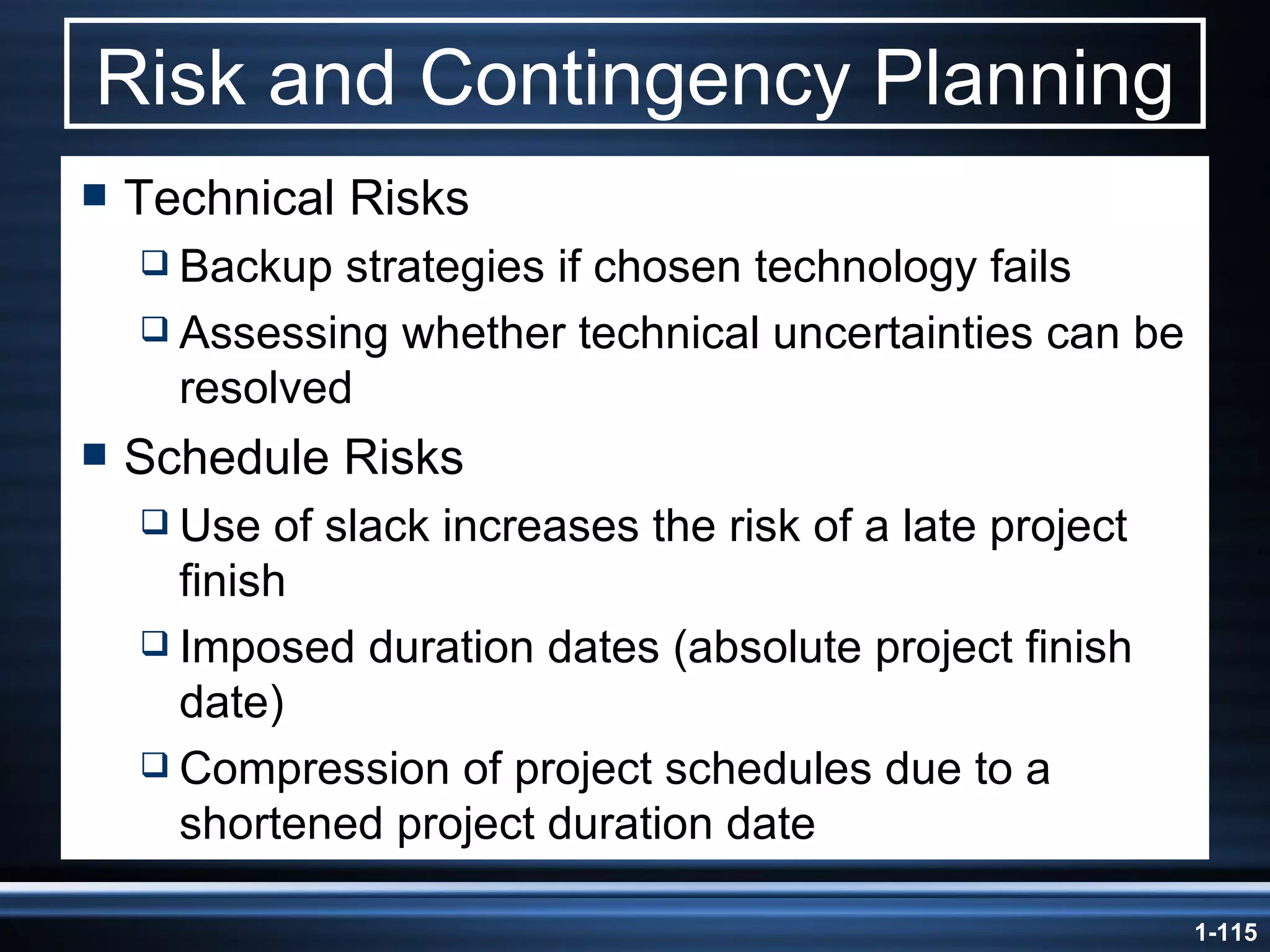 Risk and Contingency Planning

■ Technical Risks
❑ Backup strategies if chosen technology fails
❑ Assessing whether technical uncertainties can be resolved

■ Schedule Risks
❑ Use of slack increases the risk of a late project finish
❑ Imposed duration dates (absolute project finish date)
❑ Compression of project schedules due to a shortened project duration date

1-115